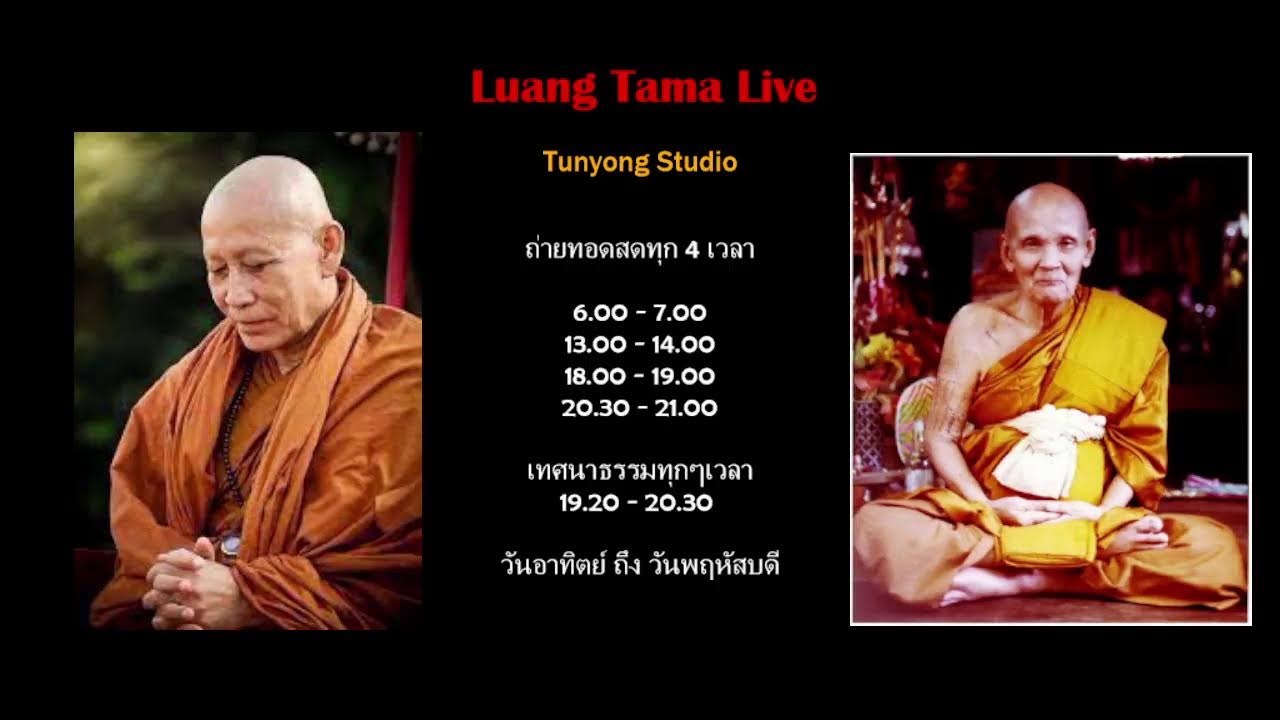 Luang Tama Live

Tunyong Studio

ถ่ายทอดสดทุก 4 เวลา

6.00 - 7.00
13.00 - 14.00
18.00 - 19.00
20.30 - 21.00

เทศนาธรรมทุกๆเวลา
19.20 - 20.30

วันอาทิตย์ ถึง วันพฤหัสบดี